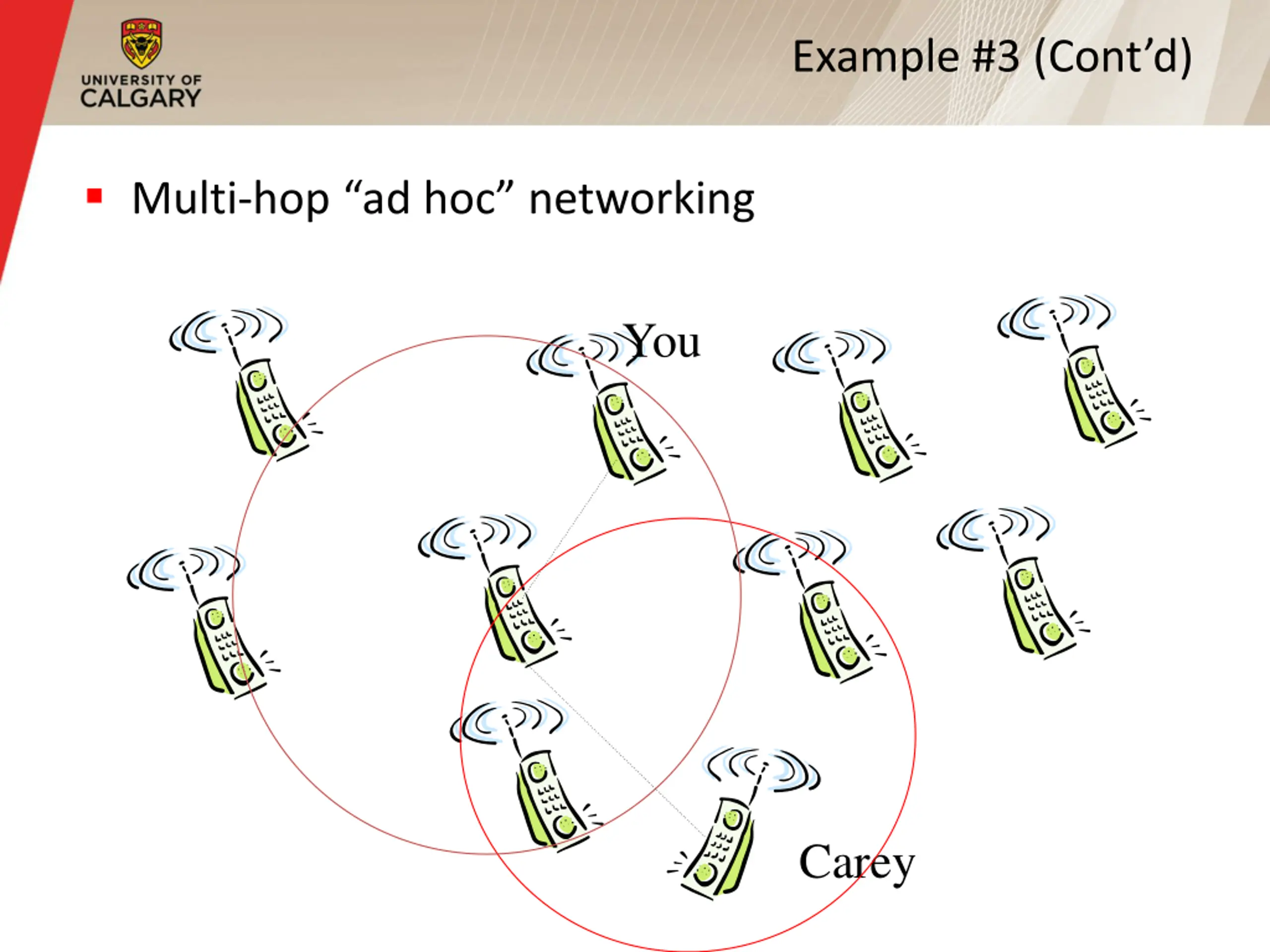 UNIVERSITY OF CALGARY

Example #3 (Cont’d)

Multi-hop “ad hoc” networking

You

Carey